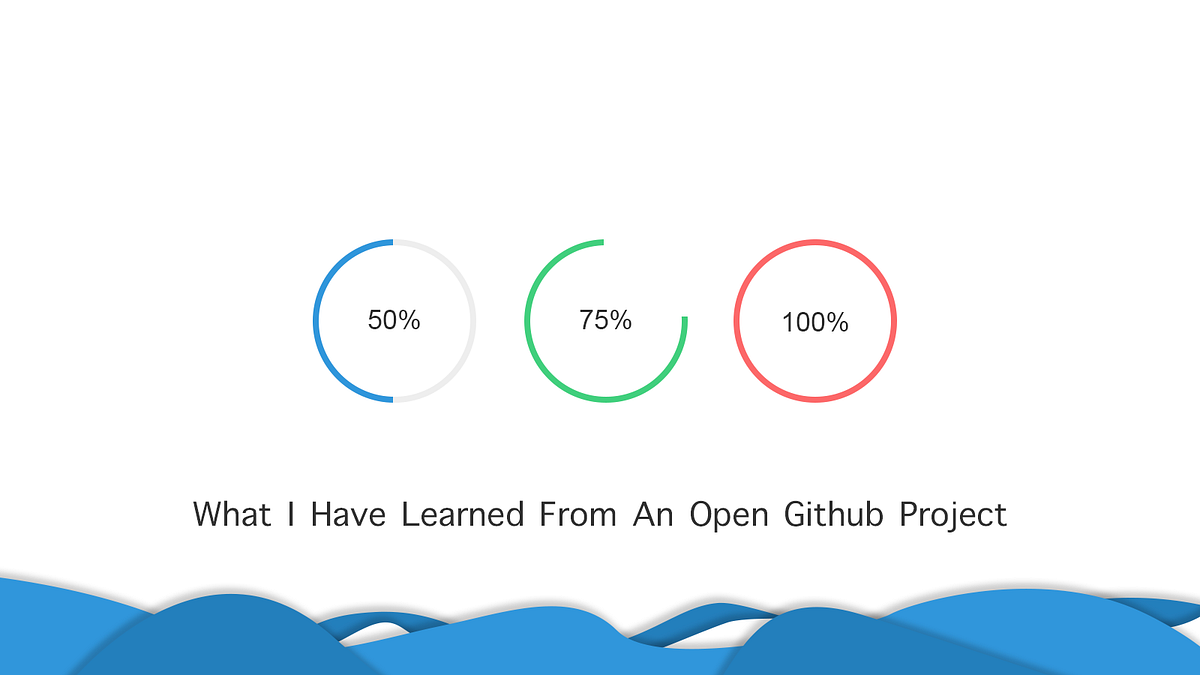 50%

75%

100%

What I Have Learned From An Open Github Project